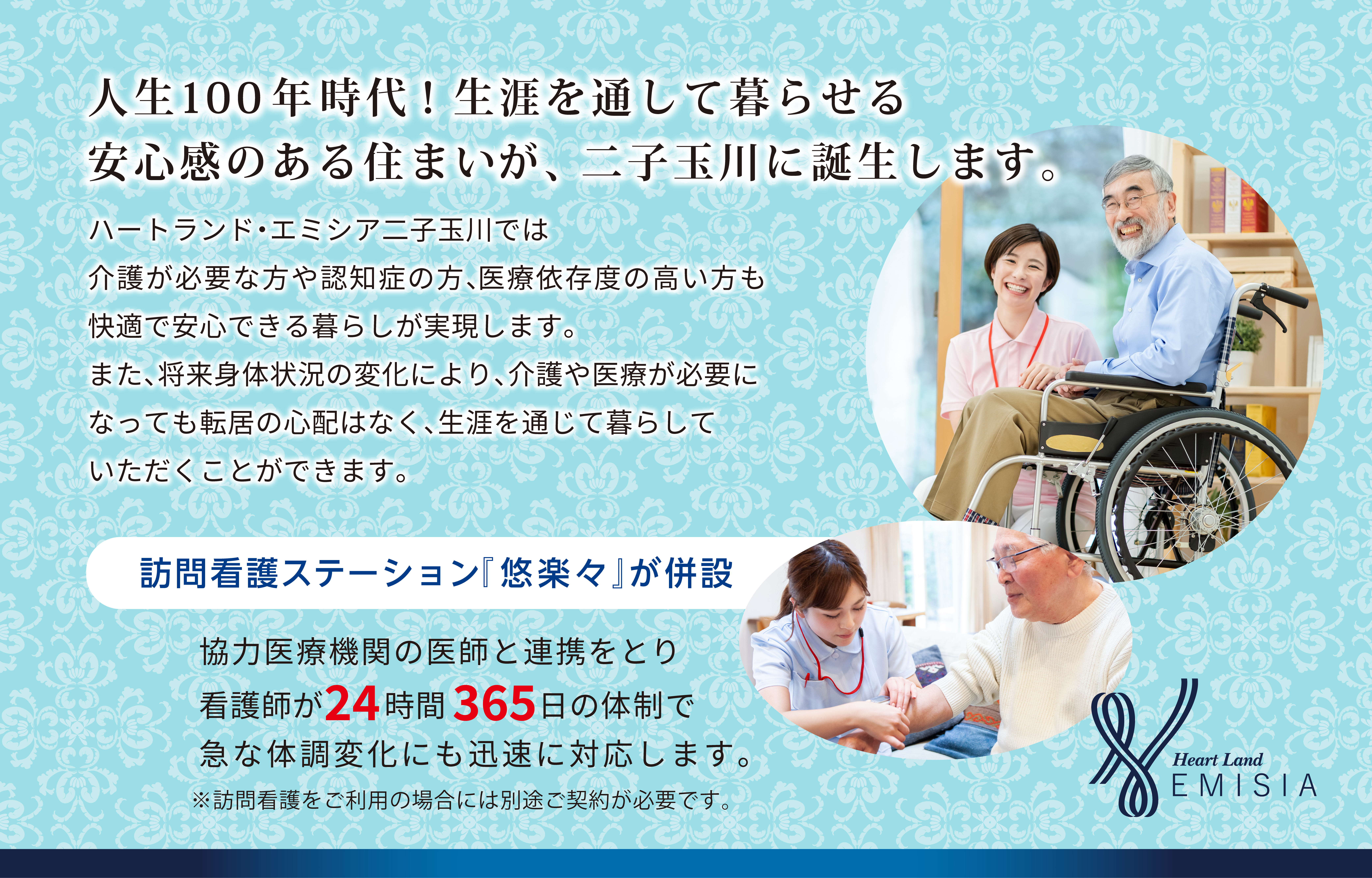 人生100年時代！生涯を通して暮らせる
安心感のある住まいが、二子玉川に誕生します。

ハートランド・エミシア二子玉川では
介護が必要な方や認知症の方、医療依存度の高い方も
快適で安心できる暮らしが実現します。
また、将来身体状況の変化により、介護や医療が必要に
なっても転居の心配はなく、生涯を通じて暮らして
いただくことができます。

訪問看護ステーション『悠楽々』が併設

協力医療機関の医師と連携をとり
看護師が24時間365日の体制で
急な体調変化にも迅速に対応します。
※訪問看護をご利用の場合には別途ご契約が必要です。

Heart Land
EMISIA